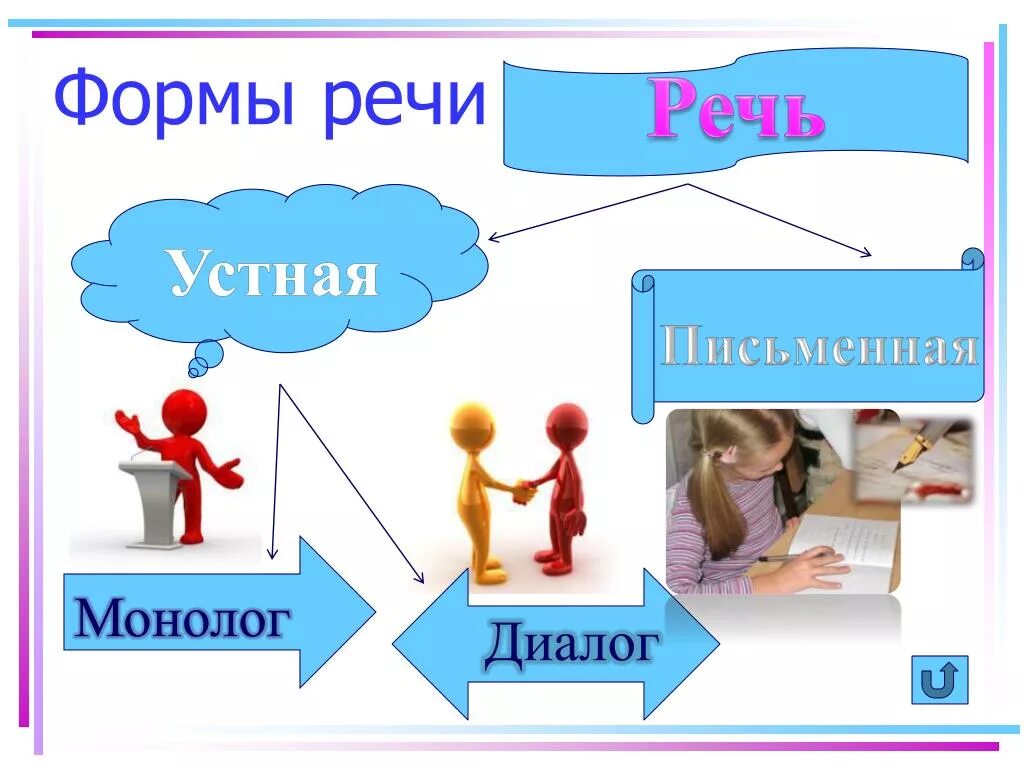 Формы речи

Речь

Устная

Письменная

Монолог

Диалог